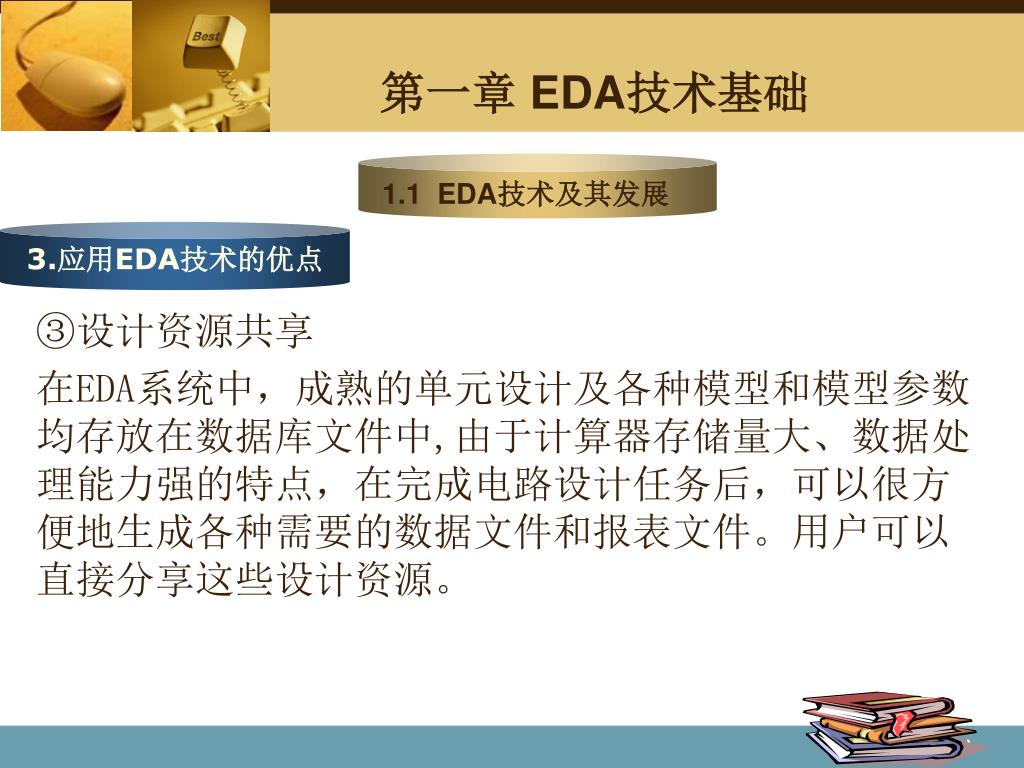 Best

第一章 EDA技术基础

1.1 EDA技术及其发展

3.应用EDA技术的优点

③设计资源共享

在EDA系统中，成熟的单元设计及各种模型和模型参数均存放在数据库文件中,由于计算器存储量大、数据处理能力强的特点，在完成电路设计任务后，可以很方便地生成各种需要的数据文件和报表文件。用户可以直接分享这些设计资源。